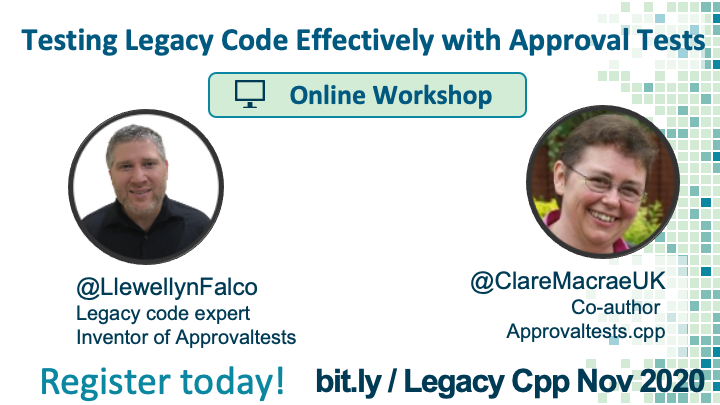 Testing Legacy Code Effectively with Approval Tests

Online Workshop

@LlewellynFalco
Legacy code expert
Inventor of Approvaltests

@ClareMacraeUK
Co-author
Approvaltests.cpp

Register today!

bit.ly / Legacy Cpp Nov 2020